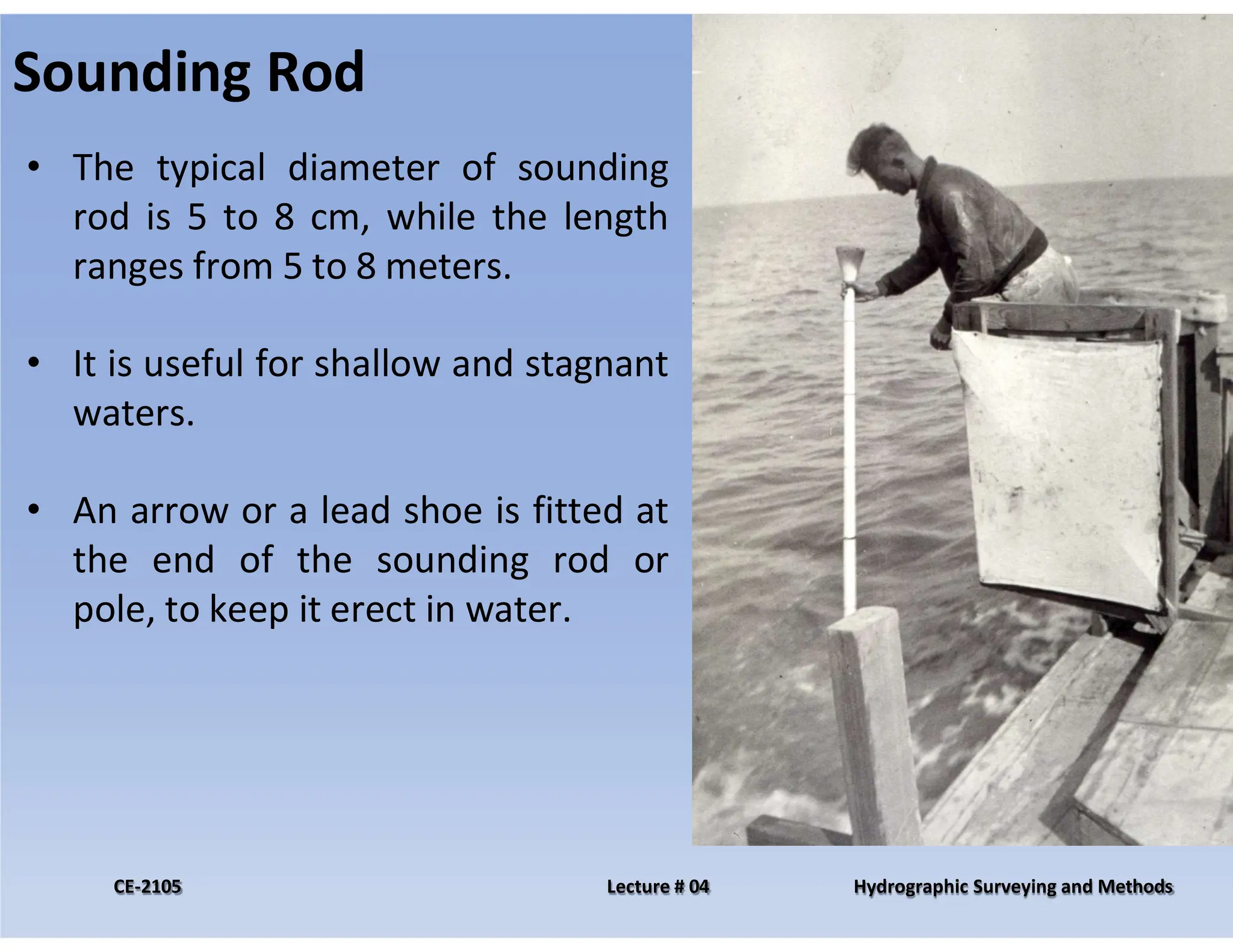 Sounding Rod

• The typical diameter of sounding rod is 5 to 8 cm, while the length ranges from 5 to 8 meters.

• It is useful for shallow and stagnant waters.

• An arrow or a lead shoe is fitted at the end of the sounding rod or pole, to keep it erect in water.

CE-2105

Lecture # 04

Hydrographic Surveying and Methods